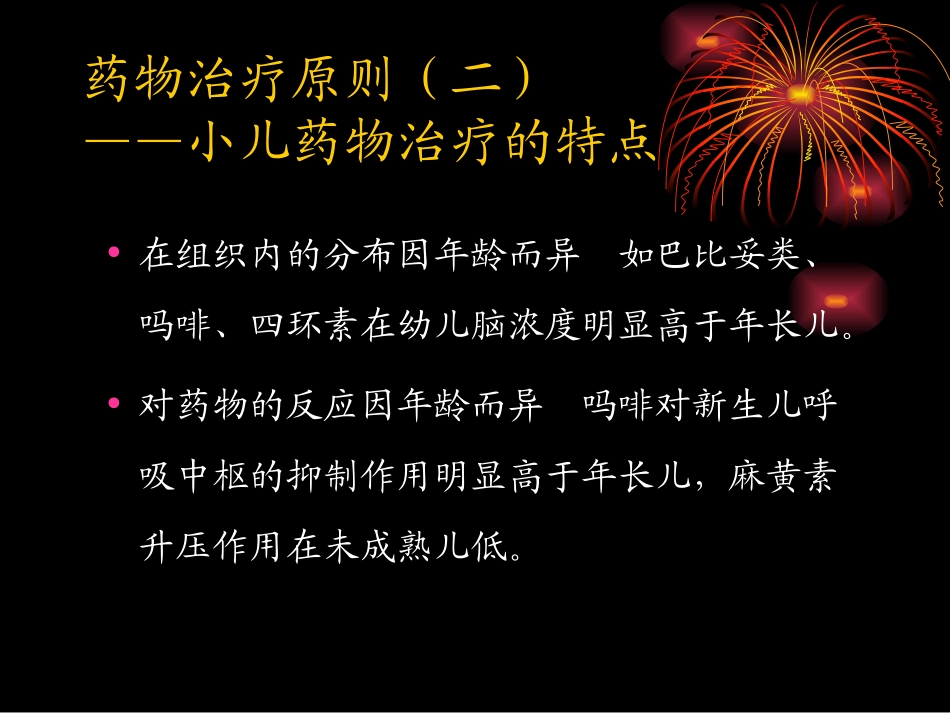 药物治疗原则（二）
——小儿药物治疗的特点

• 在组织内的分布因年龄而异　如巴比妥类、吗啡、四环素在幼儿脑浓度明显高于年长儿。

• 对药物的反应因年龄而异　吗啡对新生儿呼吸中枢的抑制作用明显高于年长儿，麻黄素升压作用在未成熟儿低。